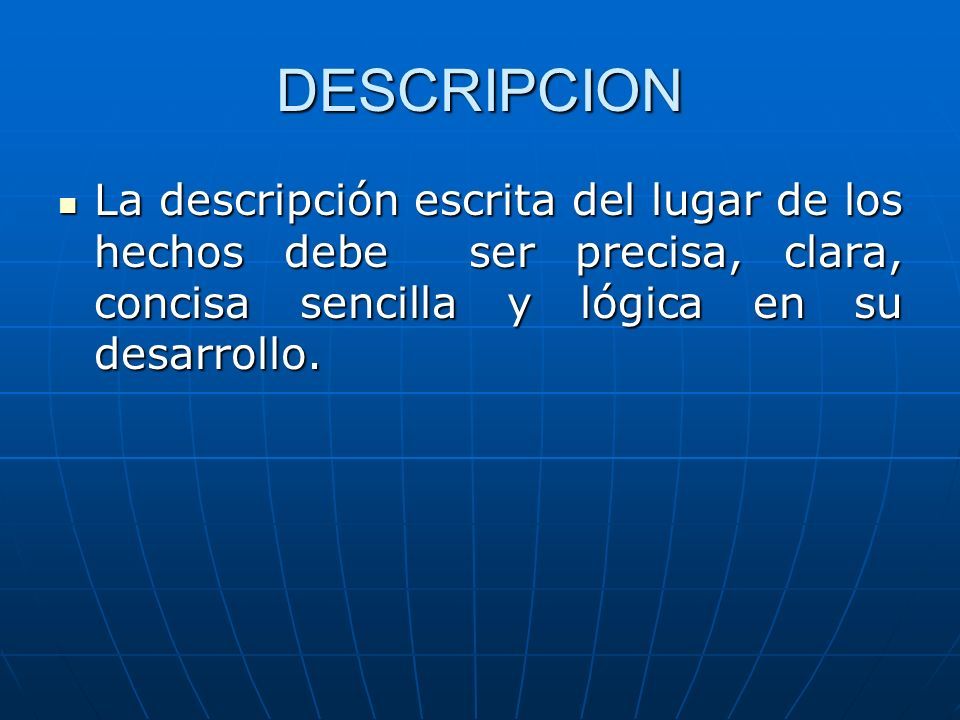 DESCRIPCION

La descripción escrita del lugar de los hechos debe ser precisa, clara, concisa sencilla y lógica en su desarrollo.